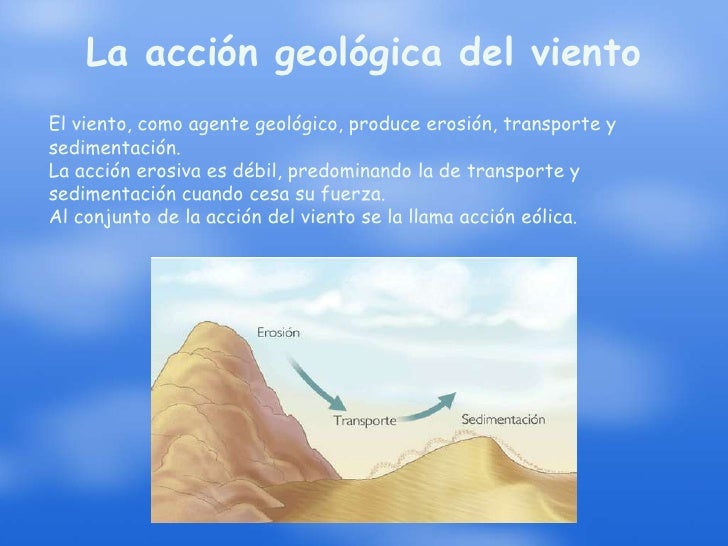 La acción geológica del viento

El viento, como agente geológico, produce erosión, transporte y sedimentación.
La acción erosiva es débil, predominando la de transporte y sedimentación cuando cesa su fuerza.
Al conjunto de la acción del viento se la llama acción eólica.

Erosión

Transporte

Sedimentación